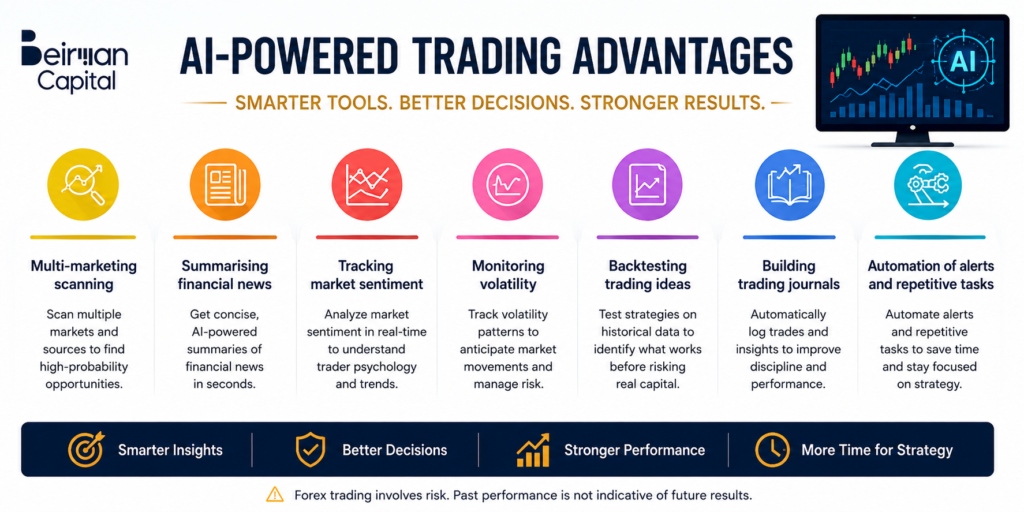 Beirman Capital

AI-POWERED TRADING ADVANTAGES

SMARTER TOOLS. BETTER DECISIONS. STRONGER RESULTS.

AI

Multi-marketing scanning

Scan multiple markets and sources to find high-probability opportunities.

Summarising financial news

Get concise, AI-powered summaries of financial news in seconds.

Tracking market sentiment

Analyze market sentiment in real-time to understand trader psychology and trends.

Monitoring volatility

Track volatility patterns to anticipate market movements and manage risk.

Backtesting trading ideas

Test strategies on historical data to identify what works before risking real capital.

Building trading journals

Automatically log trades and insights to improve discipline and performance.

Automation of alerts and repetitive tasks

Automate alerts and repetitive tasks to save time and stay focused on strategy.

Smarter Insights

Better Decisions

Stronger Performance

More Time for Strategy

Forex trading involves risk. Past performance is not indicative of future results.